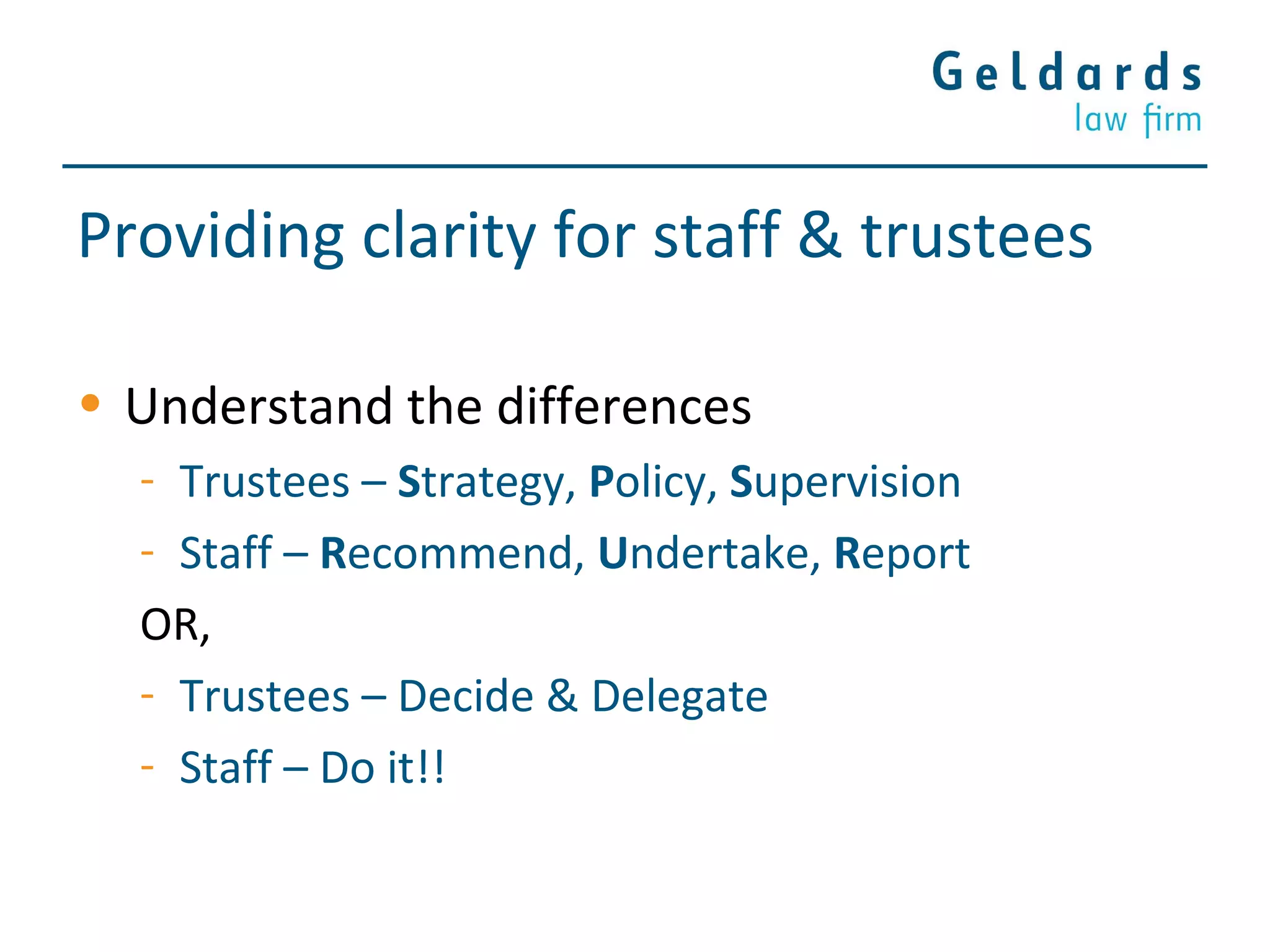 Geldards
law firm

Providing clarity for staff & trustees

• Understand the differences

- Trustees – Strategy, Policy, Supervision
- Staff – Recommend, Undertake, Report

OR,

- Trustees – Decide & Delegate
- Staff – Do it!!